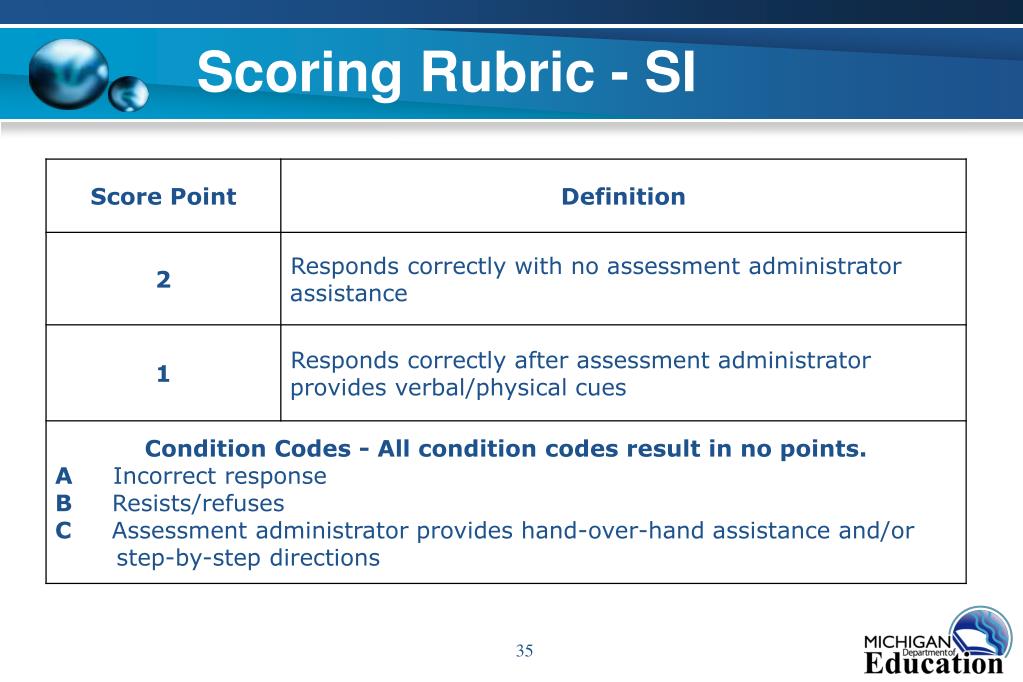 Scoring Rubric - SI

| Score Point | Definition |
|---|---|
| 2 | Responds correctly with no assessment administrator assistance |
| 1 | Responds correctly after assessment administrator provides verbal/physical cues |

Condition Codes - All condition codes result in no points.
A Incorrect response
B Resists/refuses
C Assessment administrator provides hand-over-hand assistance and/or step-by-step directions

35

MICHIGAN Department of Education